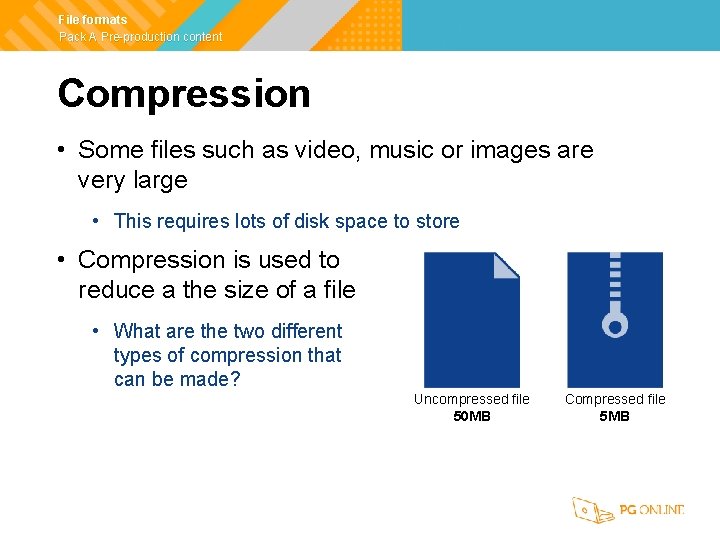 File formats
Pack A: Pre-production content

Compression

• Some files such as video, music or images are very large

• This requires lots of disk space to store

• Compression is used to reduce a the size of a file

• What are the two different types of compression that can be made?

Uncompressed file
50MB

Compressed file
5MB

PG ONLINE